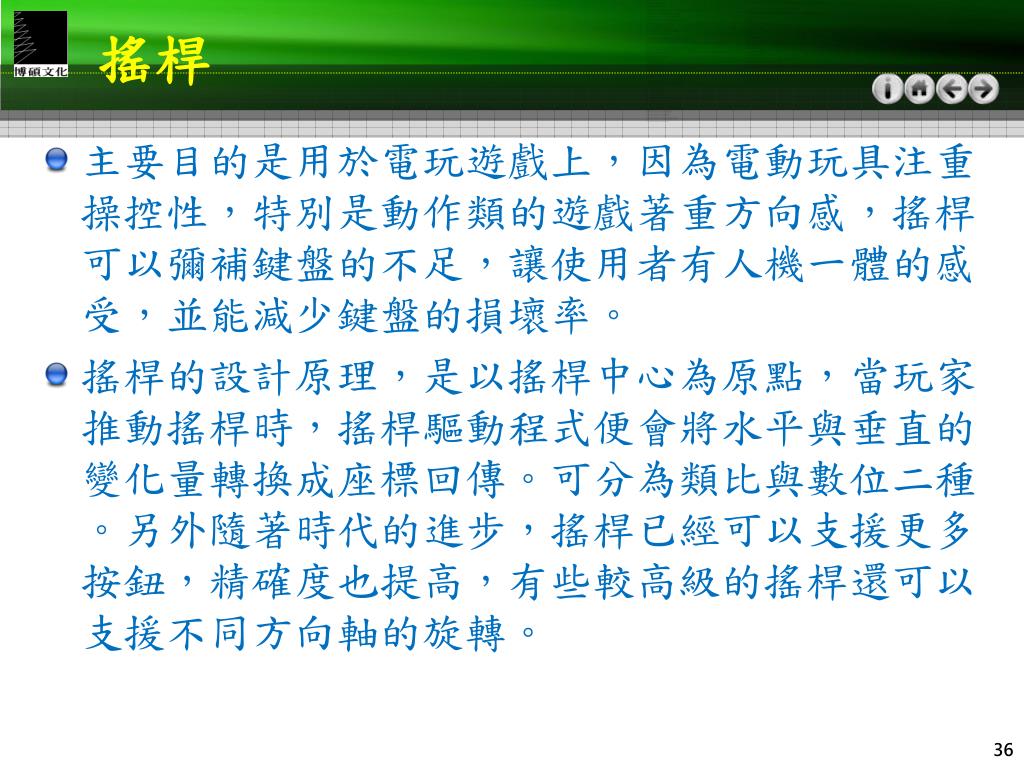 博碩文化

搖桿

主要目的是用於電玩遊戲上，因為電動玩具注重操控性，特別是動作類的遊戲著重方向感，搖桿可以彌補鍵盤的不足，讓使用者有人機一體的感受，並能減少鍵盤的損壞率。

搖桿的設計原理，是以搖桿中心為原點，當玩家推動搖桿時，搖桿驅動程式便會將水平與垂直的變化量轉換成座標回傳。可分為類比與數位二種。另外隨著時代的進步，搖桿已經可以支援更多按鈕，精確度也提高，有些較高級的搖桿還可以支援不同方向軸的旋轉。

36